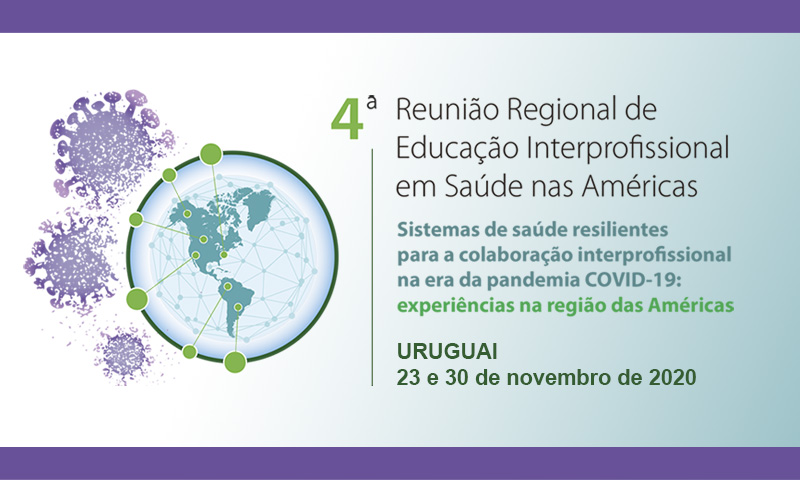 4ª Reunião Regional de Educação Interprofissional em Saúde nas Américas

Sistemas de saúde resilientes para a colaboração interprofissional na era da pandemia COVID-19: experiências na região das Américas

URUGUAI
23 e 30 de novembro de 2020